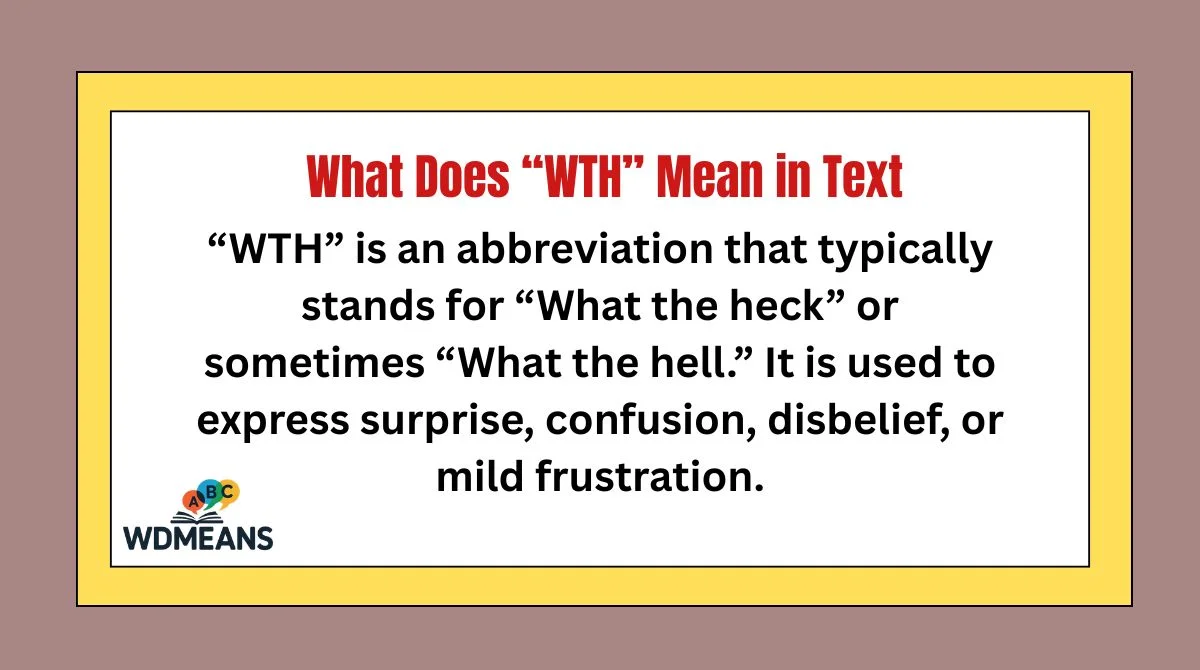 What Does “WTH” Mean in Text

“WTH” is an abbreviation that typically stands for “What the heck” or sometimes “What the hell.” It is used to express surprise, confusion, disbelief, or mild frustration.

ABC
WDMEANS